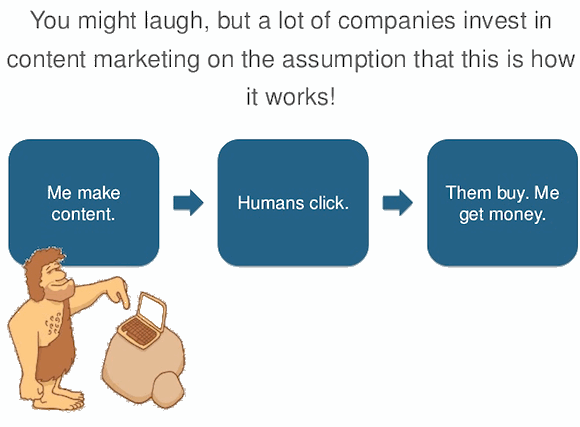 You might laugh, but a lot of companies invest in content marketing on the assumption that this is how it works!

Me make content.

Humans click.

Them buy. Me get money.